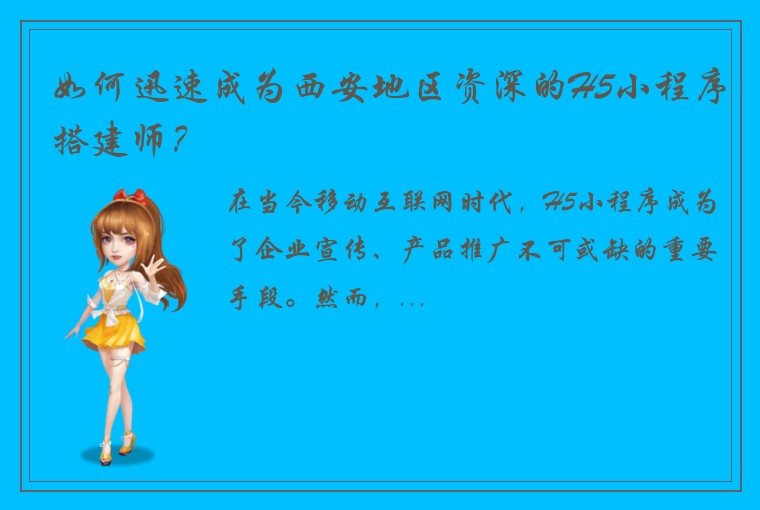 如何迅速成为西安地区资深的H5小程序搭建师？

在当今移动互联网时代，H5小程序成为了企业宣传、产品推广不可或缺的重要手段。然而，...